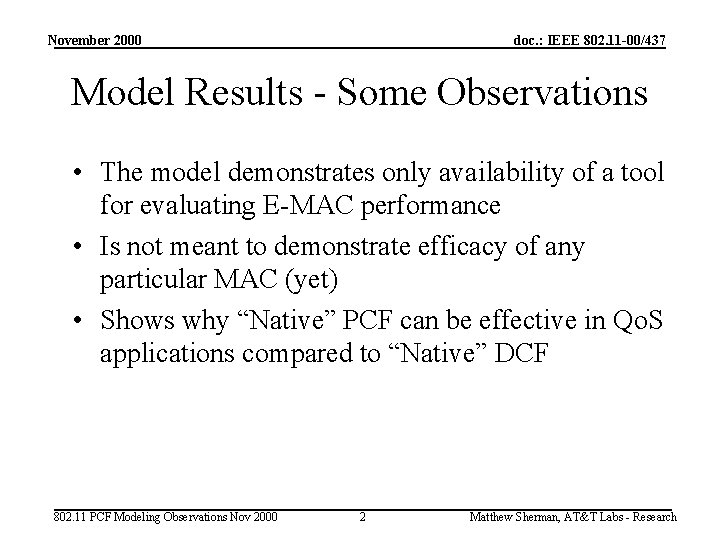 November 2000

doc.: IEEE 802.11-00/437

Model Results - Some Observations

• The model demonstrates only availability of a tool for evaluating E-MAC performance

• Is not meant to demonstrate efficacy of any particular MAC (yet)

• Shows why “Native” PCF can be effective in QoS applications compared to “Native” DCF

802.11 PCF Modeling Observations Nov 2000

2

Matthew Sherman, AT&T Labs - Research